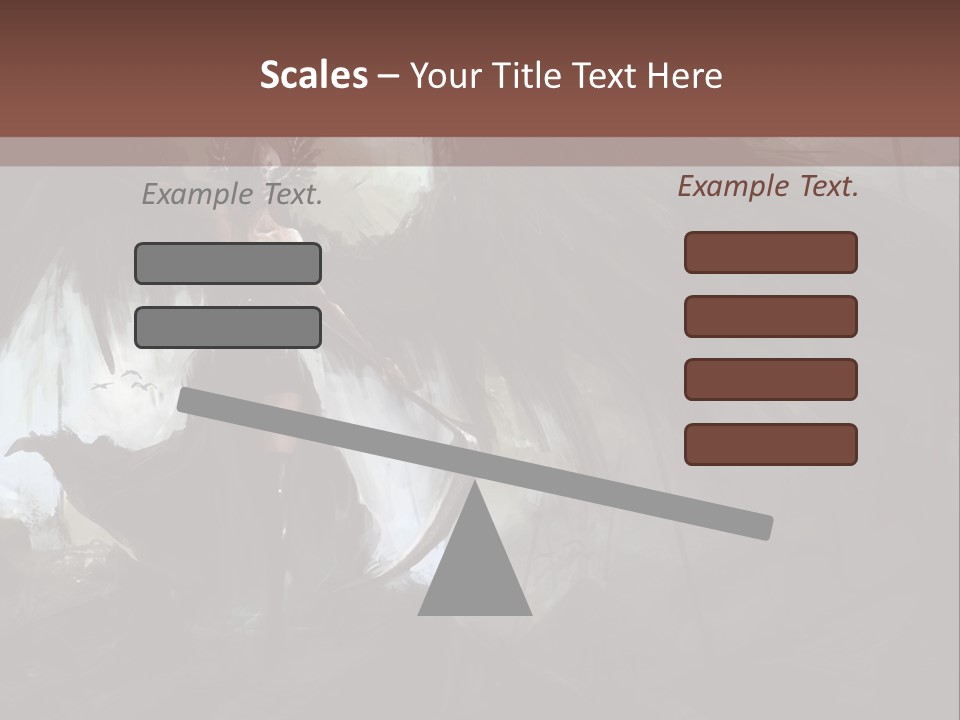 Scales – Your Title Text Here

Example Text.

Example Text.